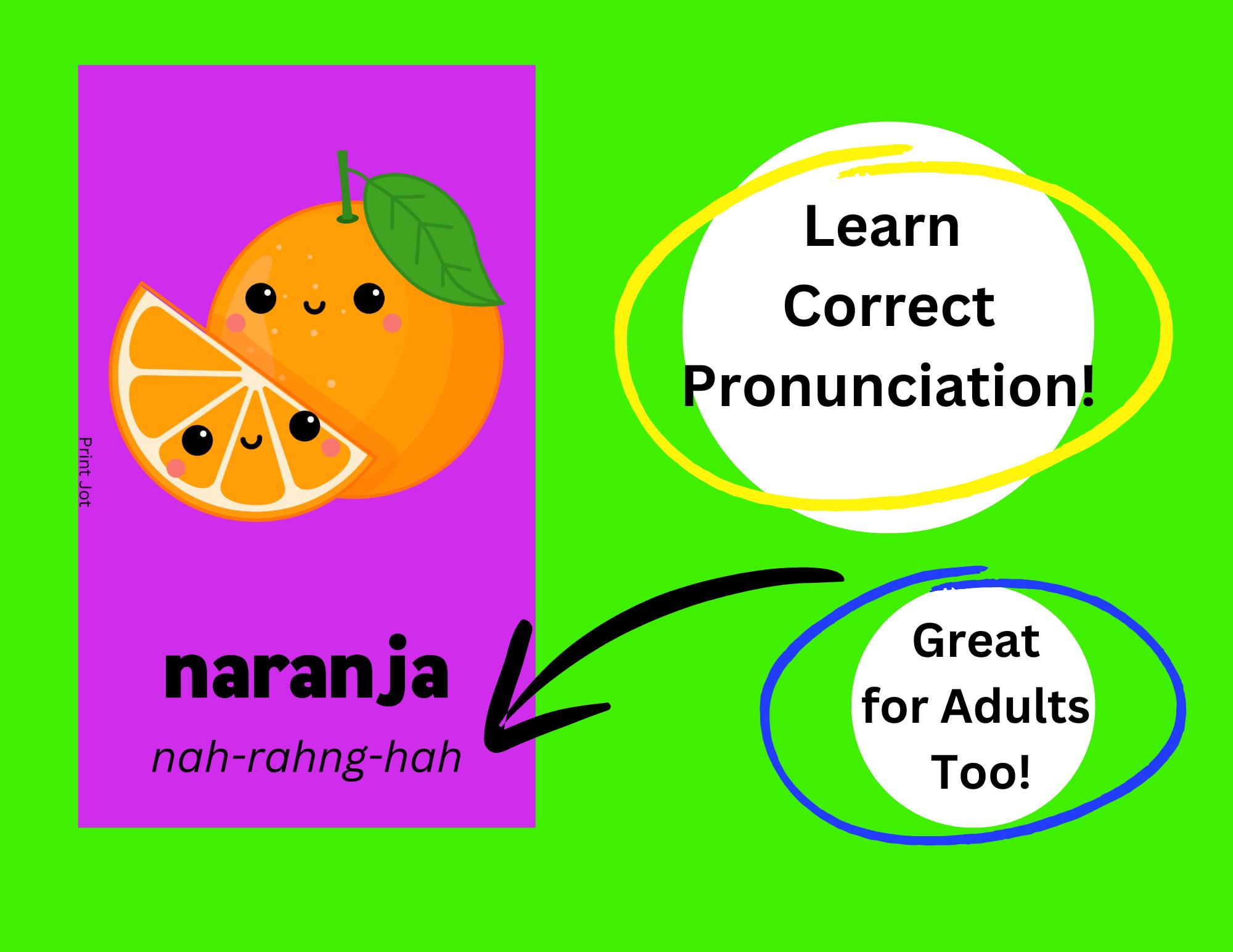 Print Jot

naranja

nah-rahng-hah

Learn Correct Pronunciation!

Great for Adults Too!